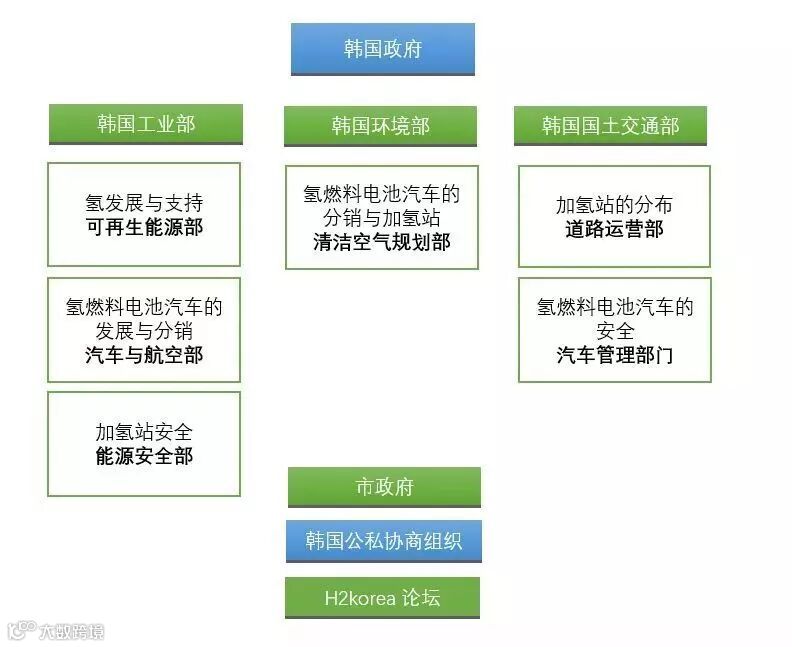 韩国政府

韩国工业部

氢发展与支持
可再生能源部

氢燃料电池汽车的发展与分销
汽车与航空部

加氢站安全
能源安全部

韩国环境部

氢燃料电池汽车的分销与加氢站
清洁空气规划部

韩国国土交通部

加氢站的分布
道路运营部

氢燃料电池汽车的安全
汽车管理部门

市政府

韩国公私协商组织

H2korea 论坛

大数跨境